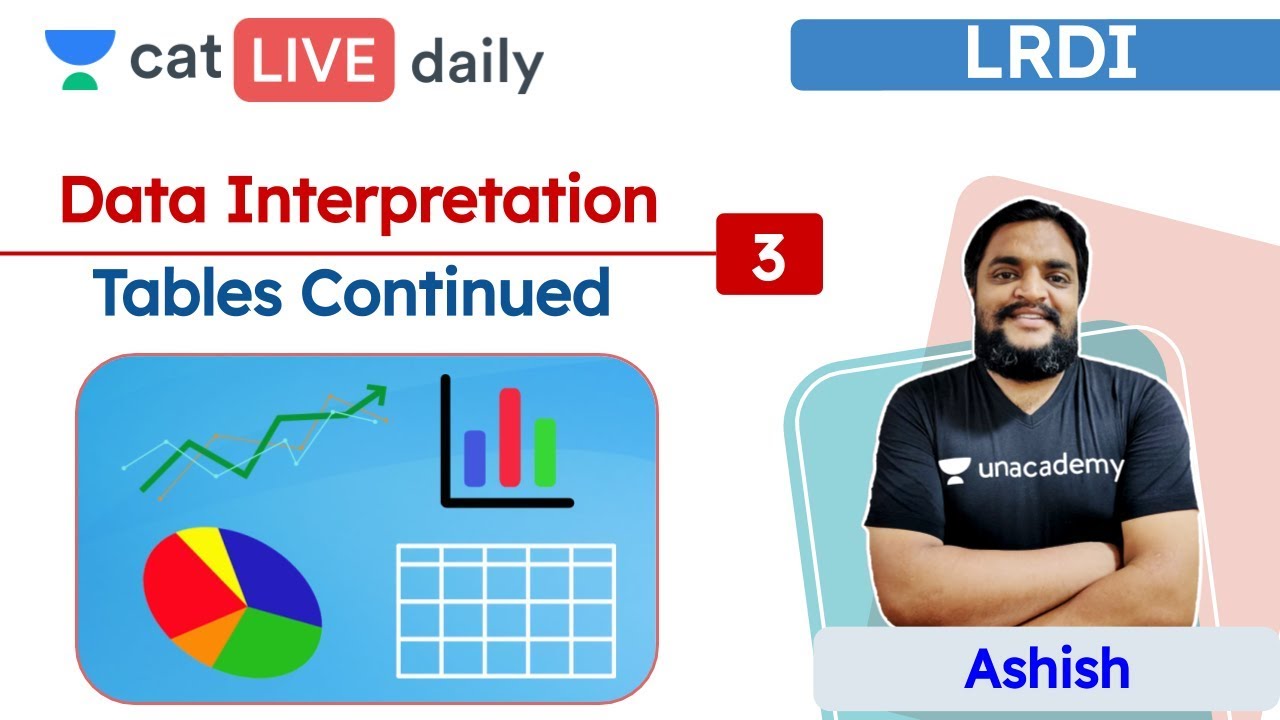 cat LIVE daily

LRDI

Data Interpretation

3

Tables Continued

unacademy

Ashish